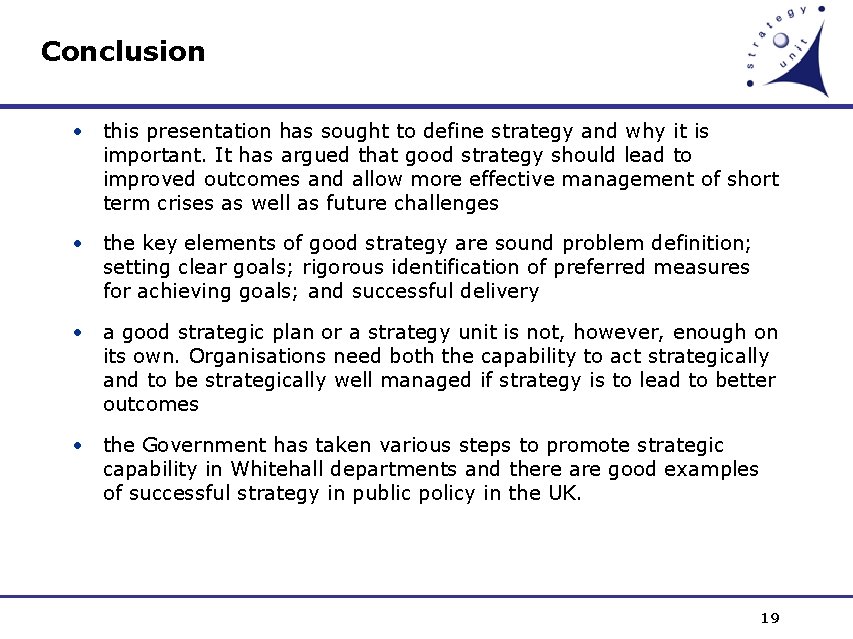 Conclusion

strategy unit

• this presentation has sought to define strategy and why it is important. It has argued that good strategy should lead to improved outcomes and allow more effective management of short term crises as well as future challenges

• the key elements of good strategy are sound problem definition; setting clear goals; rigorous identification of preferred measures for achieving goals; and successful delivery

• a good strategic plan or a strategy unit is not, however, enough on its own. Organisations need both the capability to act strategically and to be strategically well managed if strategy is to lead to better outcomes

• the Government has taken various steps to promote strategic capability in Whitehall departments and there are good examples of successful strategy in public policy in the UK.

19